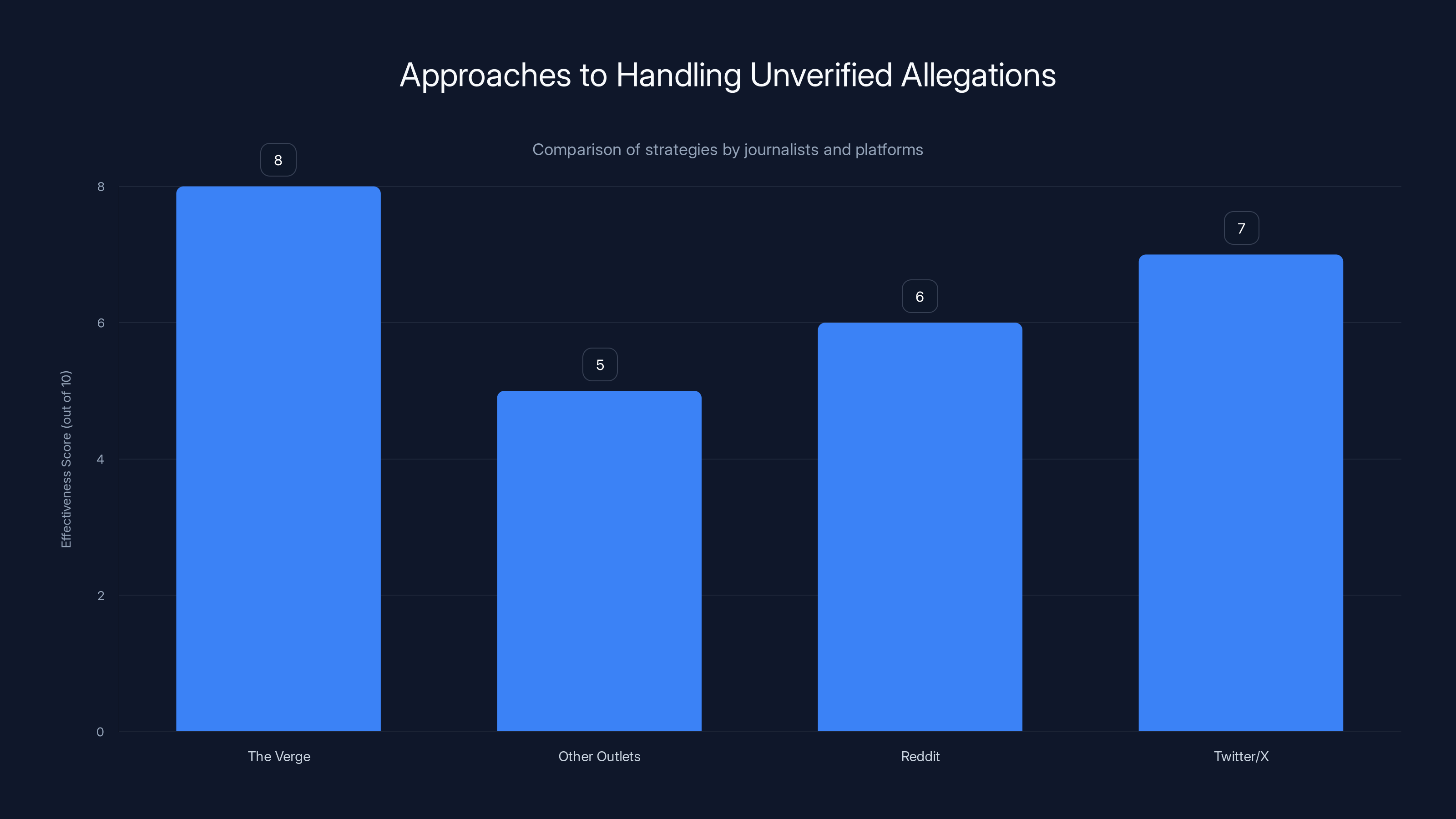 Approaches to Handling Unverified Allegations

Comparison of strategies by journalists and platforms

Effectiveness Score (out of 10)

8
6
4
2
0

8
5
6
7

The Verge
Other Outlets
Reddit
Twitter/X